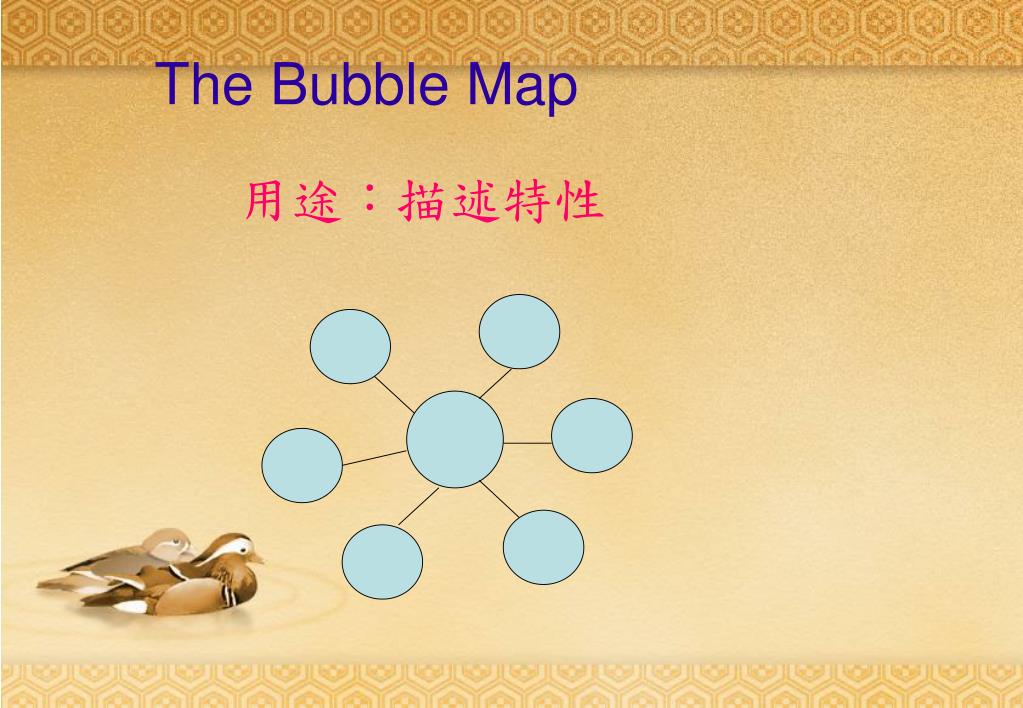 The Bubble Map

用途：描述特性